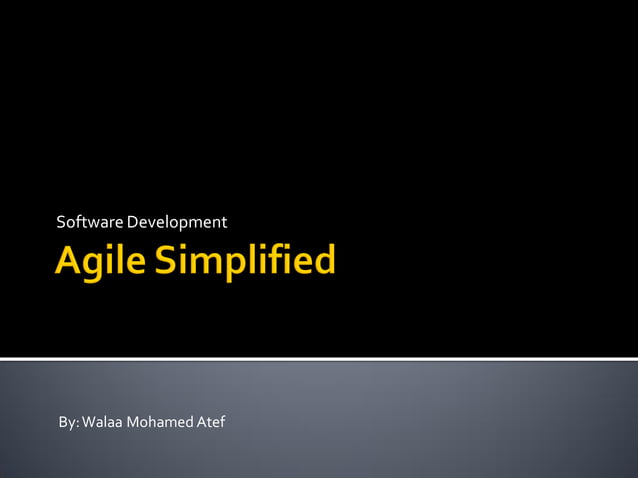 Software Development

Agile Simplified

By: Walaa Mohamed Atef